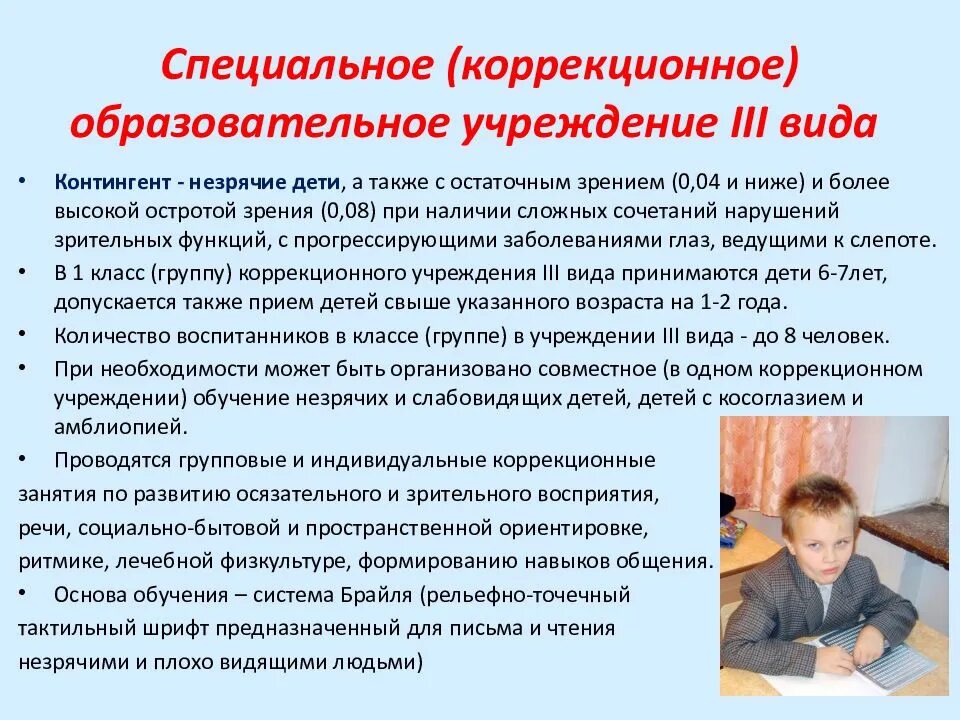 Специальное (коррекционное) образовательное учреждение III вида

• Контингент - незрячие дети, а также с остаточным зрением (0,04 и ниже) и более высокой остротой зрения (0,08) при наличии сложных сочетаний нарушений зрительных функций, с прогрессирующими заболеваниями глаз, ведущими к слепоте.
• В 1 класс (группу) коррекционного учреждения III вида принимаются дети 6-7лет, допускается также прием детей свыше указанного возраста на 1-2 года.
• Количество воспитанников в классе (группе) в учреждении III вида - до 8 человек.
• При необходимости может быть организовано совместное (в одном коррекционном учреждении) обучение незрячих и слабовидящих детей, детей с косоглазием и амблиопией.
• Проводятся групповые и индивидуальные коррекционные занятия по развитию осязательного и зрительного восприятия, речи, социально-бытовой и пространственной ориентировке, ритмике, лечебной физкультуре, формированию навыков общения.
• Основа обучения – система Брайля (рельефно-точечный тактильный шрифт предназначенный для письма и чтения незрячими и плохо видящими людьми)